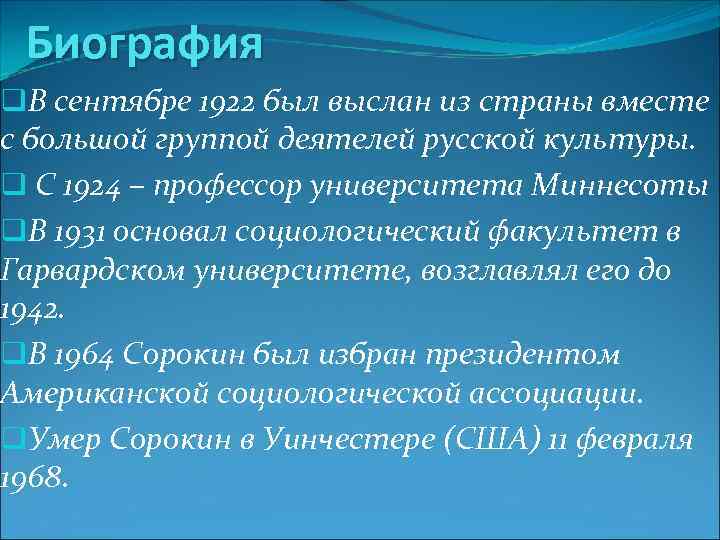 Биография

❑В сентябре 1922 был выслан из страны вместе с большой группой деятелей русской культуры.

❑ С 1924 – профессор университета Миннесоты

❑В 1931 основал социологический факультет в Гарвардском университете, возглавлял его до 1942.

❑В 1964 Сорокин был избран президентом Американской социологической ассоциации.

❑Умер Сорокин в Уинчестере (США) 11 февраля 1968.